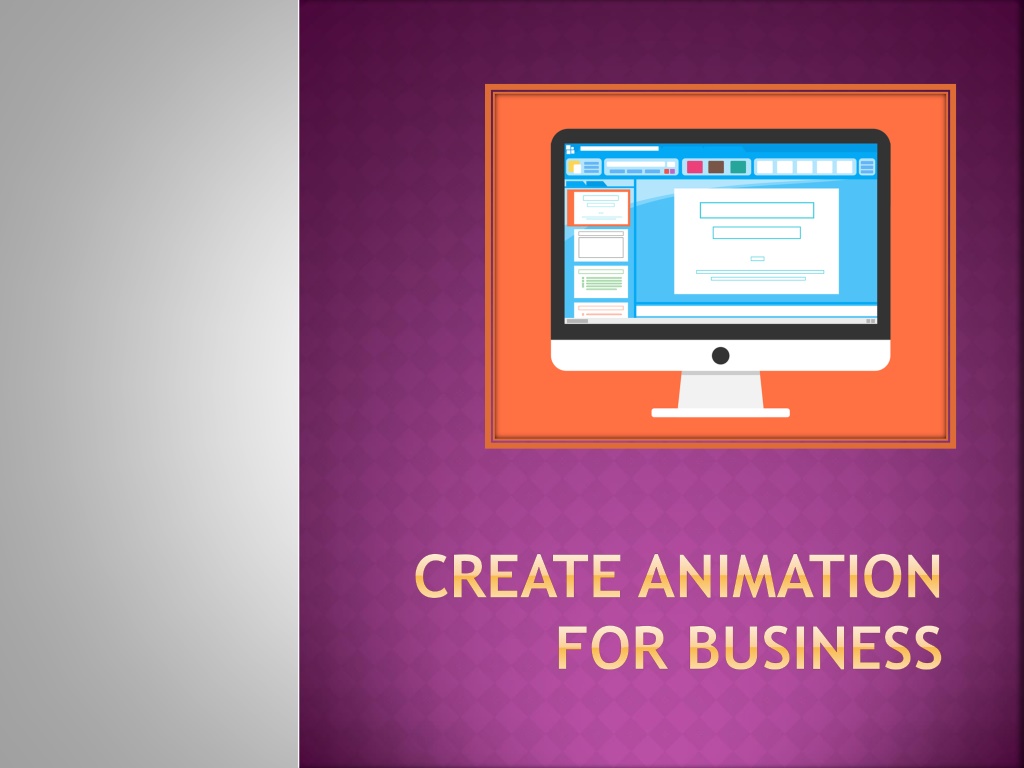 CREATE ANIMATION FOR BUSINESS